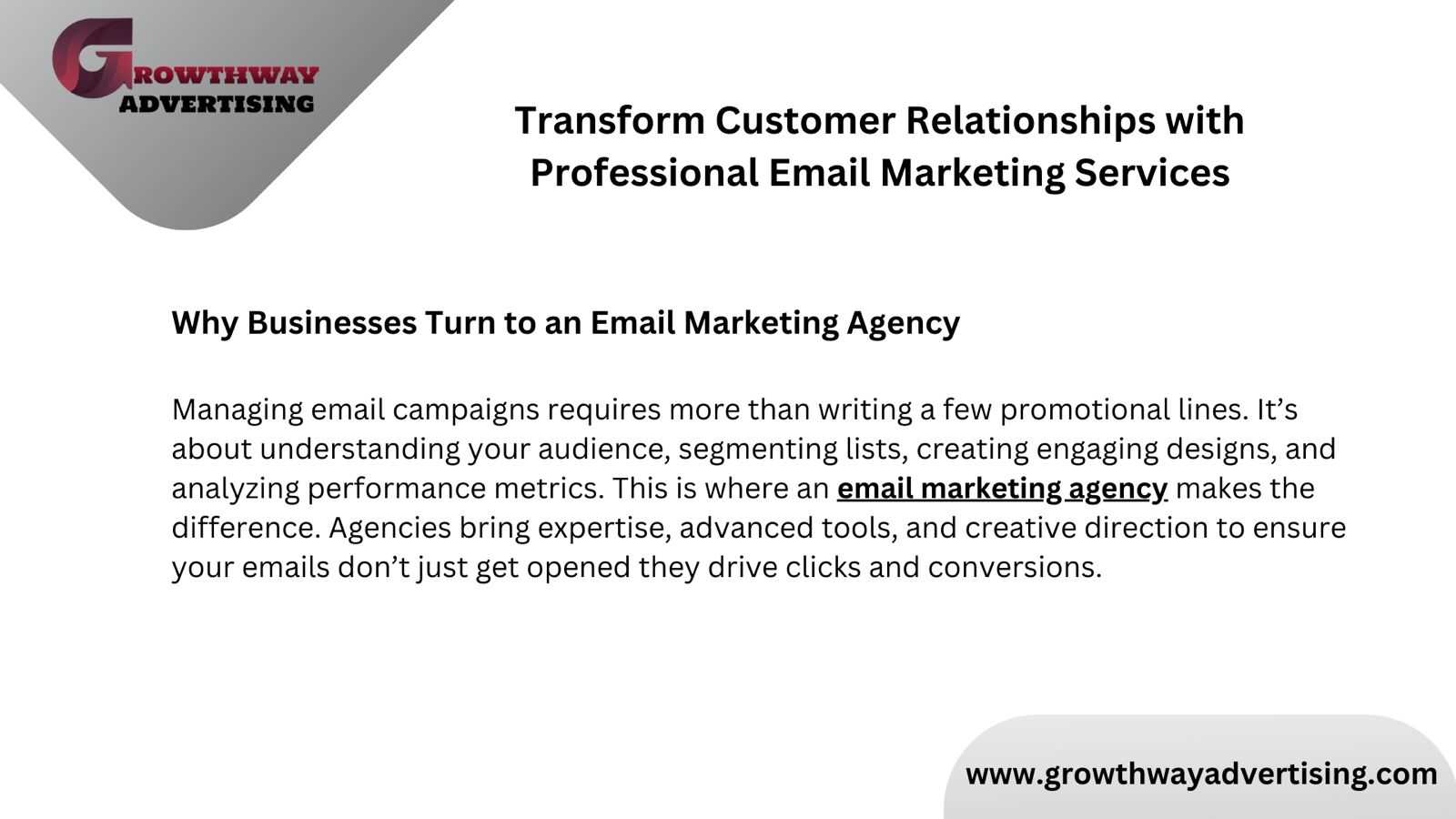 GROWTHWAY
ADVERTISING

Transform Customer Relationships with Professional Email Marketing Services

Why Businesses Turn to an Email Marketing Agency

Managing email campaigns requires more than writing a few promotional lines. It’s about understanding your audience, segmenting lists, creating engaging designs, and analyzing performance metrics. This is where an email marketing agency makes the difference. Agencies bring expertise, advanced tools, and creative direction to ensure your emails don’t just get opened they drive clicks and conversions.

www.growthwayadvertising.com